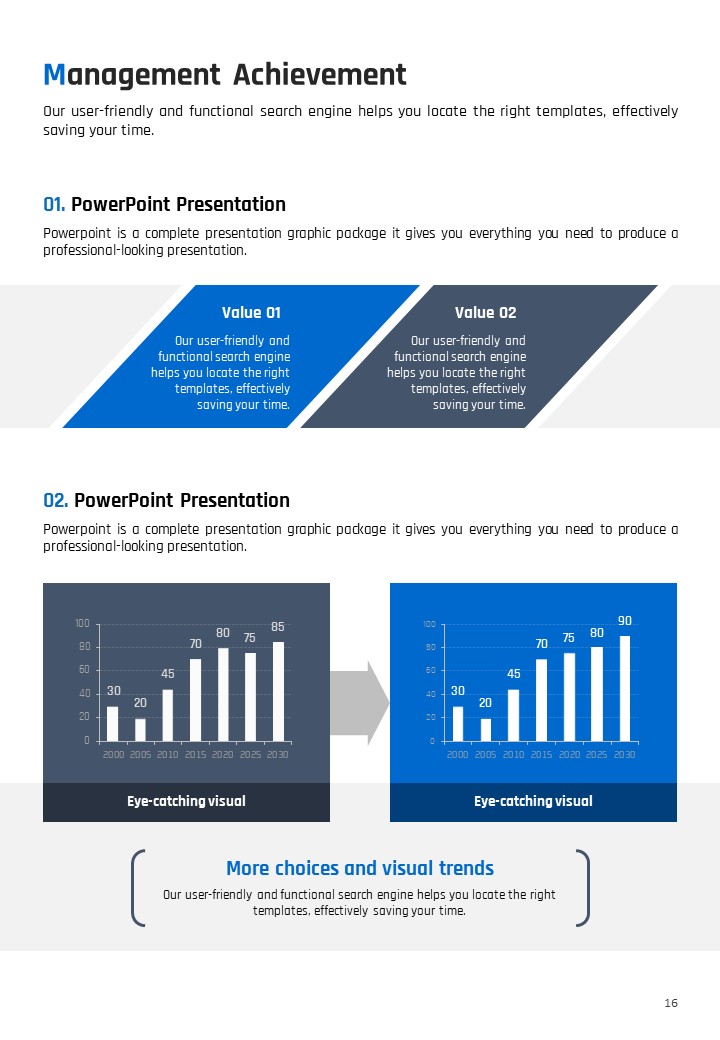 Management Achievement

Our user-friendly and functional search engine helps you locate the right templates, effectively saving your time.

01. PowerPoint Presentation

Powerpoint is a complete presentation graphic package it gives you everything you need to produce a professional-looking presentation.

Value 01

Our user-friendly and functional search engine helps you locate the right templates, effectively saving your time.

Value 02

Our user-friendly and functional search engine helps you locate the right templates, effectively saving your time.

02. PowerPoint Presentation

Powerpoint is a complete presentation graphic package it gives you everything you need to produce a professional-looking presentation.

100
80
60
40
20
0
30 20 45 70 80 75 85
2000 2005 2010 2015 2020 2025 2030

Eye-catching visual

100
80
60
40
20
0
30 20 45 70 75 80 90
2000 2005 2010 2015 2020 2025 2030

Eye-catching visual

More choices and visual trends

Our user-friendly and functional search engine helps you locate the right templates, effectively saving your time.

16